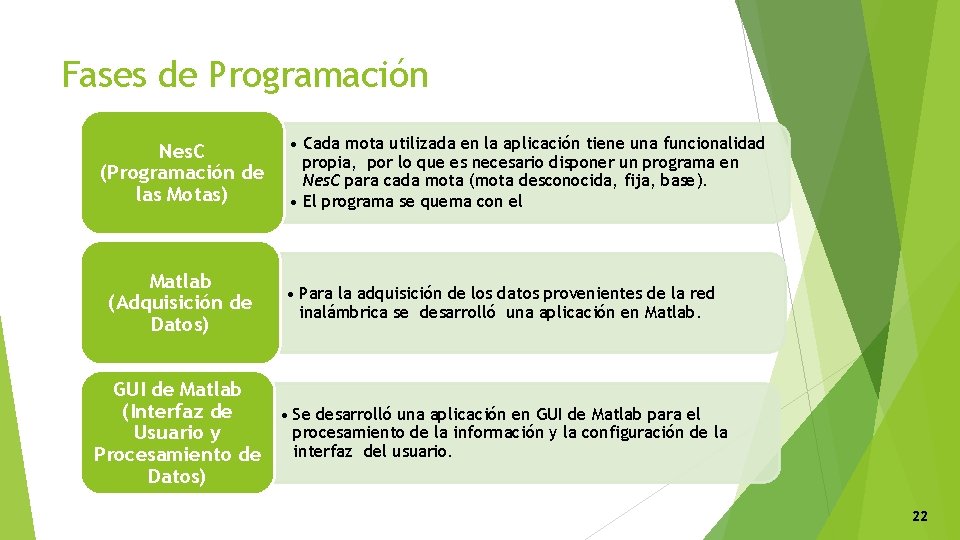 Fases de Programación

NesC (Programación de las Motas)

• Cada mota utilizada en la aplicación tiene una funcionalidad propia, por lo que es necesario disponer un programa en NesC para cada mota (mota desconocida, fija, base).
• El programa se quema con el

Matlab (Adquisición de Datos)

• Para la adquisición de los datos provenientes de la red inalámbrica se desarrolló una aplicación en Matlab.

GUI de Matlab (Interfaz de Usuario y Procesamiento de Datos)

• Se desarrolló una aplicación en GUI de Matlab para el procesamiento de la información y la configuración de la interfaz del usuario.

22